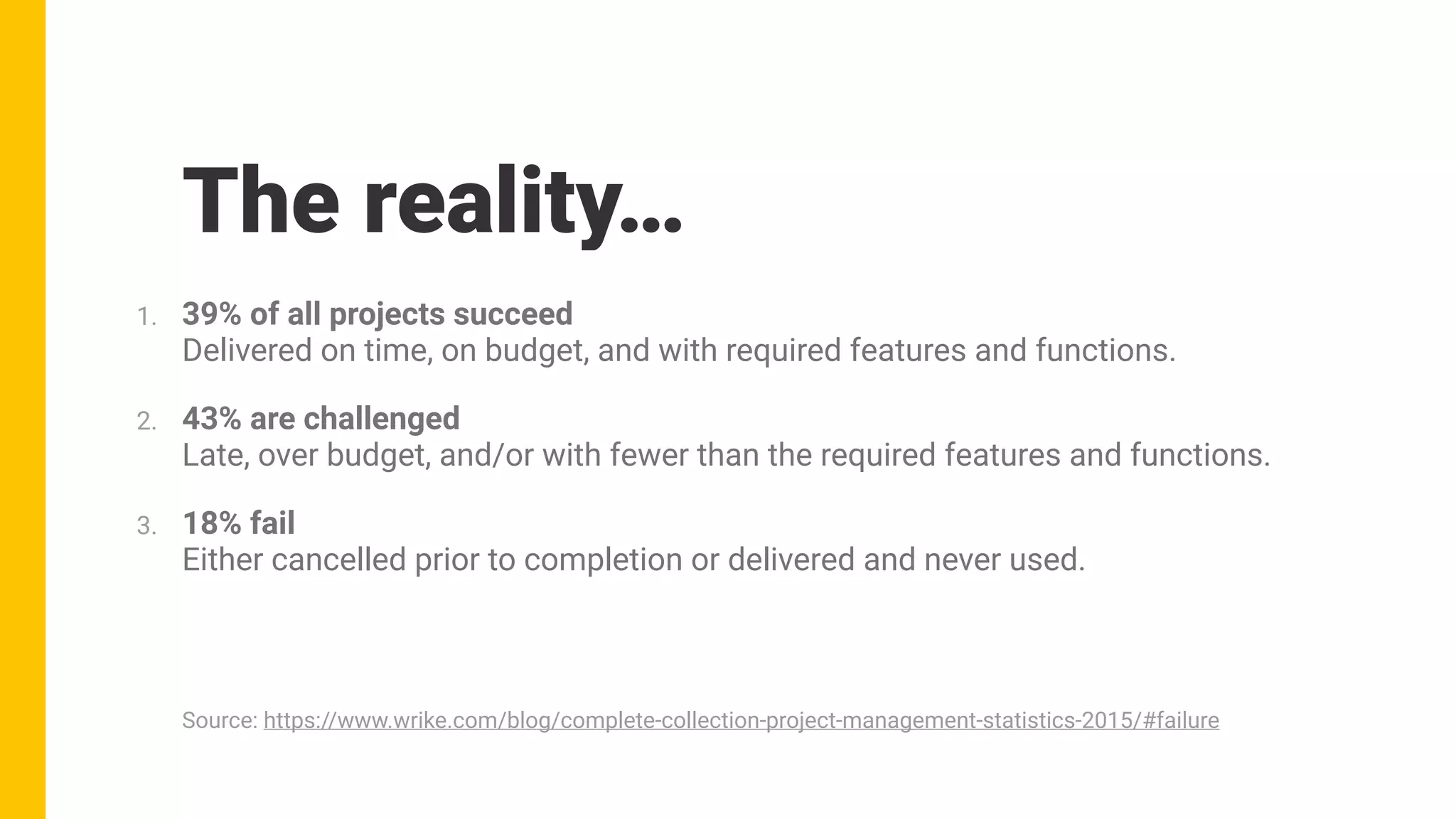 The reality...

1. 39% of all projects succeed
Delivered on time, on budget, and with required features and functions.

2. 43% are challenged
Late, over budget, and/or with fewer than the required features and functions.

3. 18% fail
Either cancelled prior to completion or delivered and never used.

Source: https://www.wrike.com/blog/complete-collection-project-management-statistics-2015/#failure